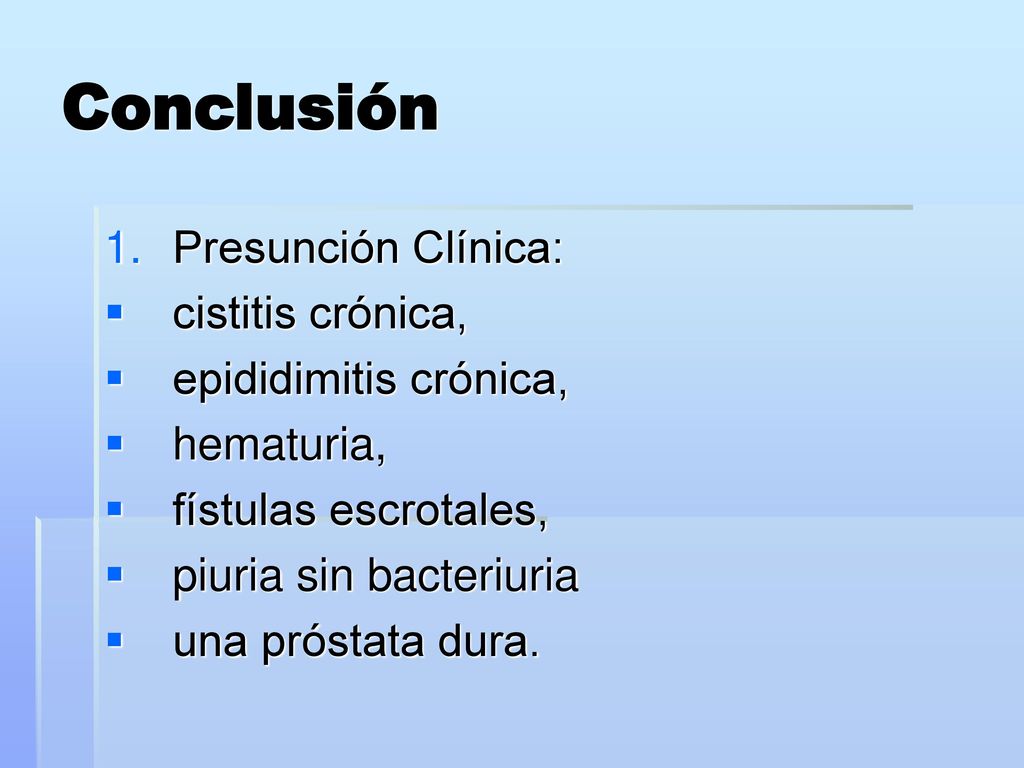 Conclusión

1. Presunción Clínica:
- cistitis crónica,
- epididimitis crónica,
- hematuria,
- fístulas escrotales,
- piuria sin bacteriuria
- una próstata dura.